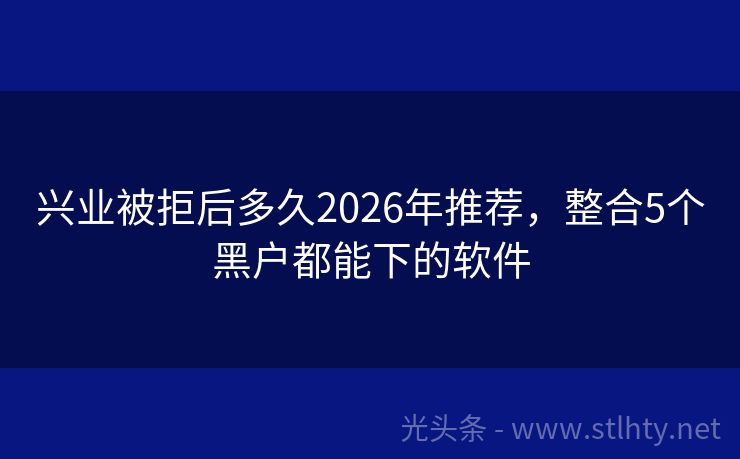 兴业被拒后多久2026年推荐，整合5个黑户都能下的软件

光头条 - www.stlhty.net